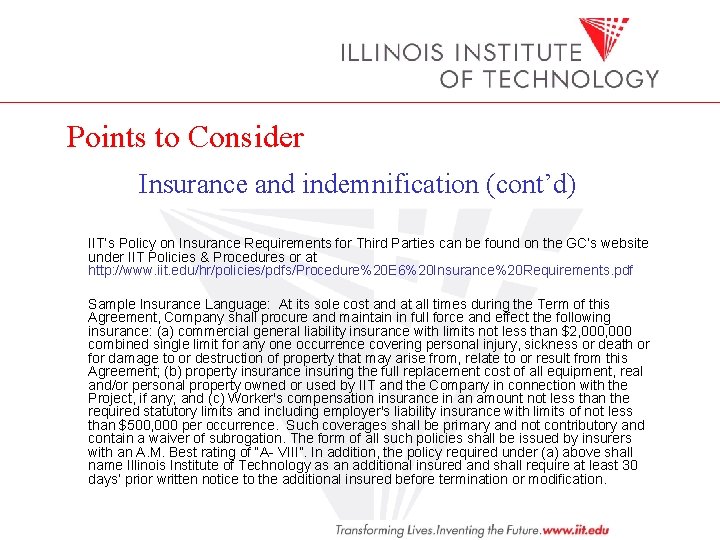 ILLINOIS INSTITUTE OF TECHNOLOGY

Points to Consider

Insurance and indemnification (cont'd)

IIT's Policy on Insurance Requirements for Third Parties can be found on the GC's website under IIT Policies & Procedures or at http://www.iit.edu/hr/policies/pdfs/Procedure%20E6%20Insurance%20Requirements.pdf

Sample Insurance Language: At its sole cost and at all times during the Term of this Agreement, Company shall procure and maintain in full force and effect the following insurance: (a) commercial general liability insurance with limits not less than $2,000,000 combined single limit for any one occurrence covering personal injury, sickness or death or for damage to or destruction of property that may arise from, relate to or result from this Agreement; (b) property insurance insuring the full replacement cost of all equipment, real and/or personal property owned or used by IIT and the Company in connection with the Project, if any; and (c) Worker's compensation insurance in an amount not less than the required statutory limits and including employer's liability insurance with limits of not less than $500,000 per occurrence. Such coverages shall be primary and not contributory and contain a waiver of subrogation. The form of all such policies shall be issued by insurers with an A.M. Best rating of "A- VIII". In addition, the policy required under (a) above shall name Illinois Institute of Technology as an additional insured and shall require at least 30 days' prior written notice to the additional insured before termination or modification.

Transforming Lives.Inventing the Future.www.iit.edu